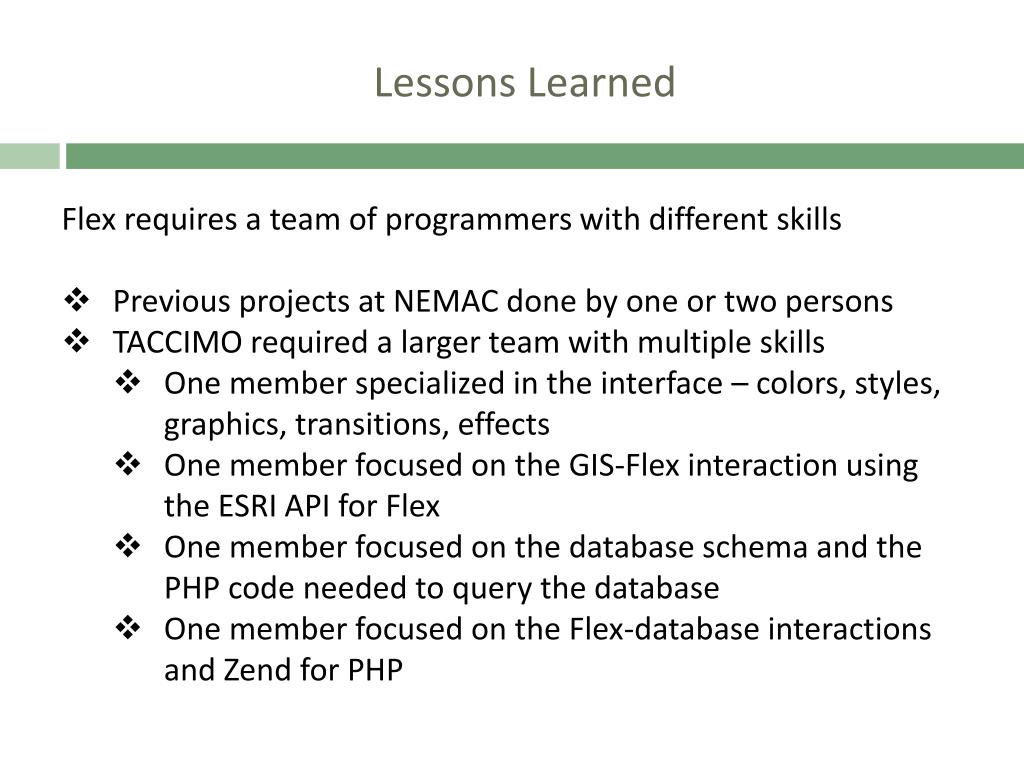 Lessons Learned

Flex requires a team of programmers with different skills

❖ Previous projects at NEMAC done by one or two persons
❖ TACCIMO required a larger team with multiple skills
❖ One member specialized in the interface – colors, styles, graphics, transitions, effects
❖ One member focused on the GIS-Flex interaction using the ESRI API for Flex
❖ One member focused on the database schema and the PHP code needed to query the database
❖ One member focused on the Flex-database interactions and Zend for PHP